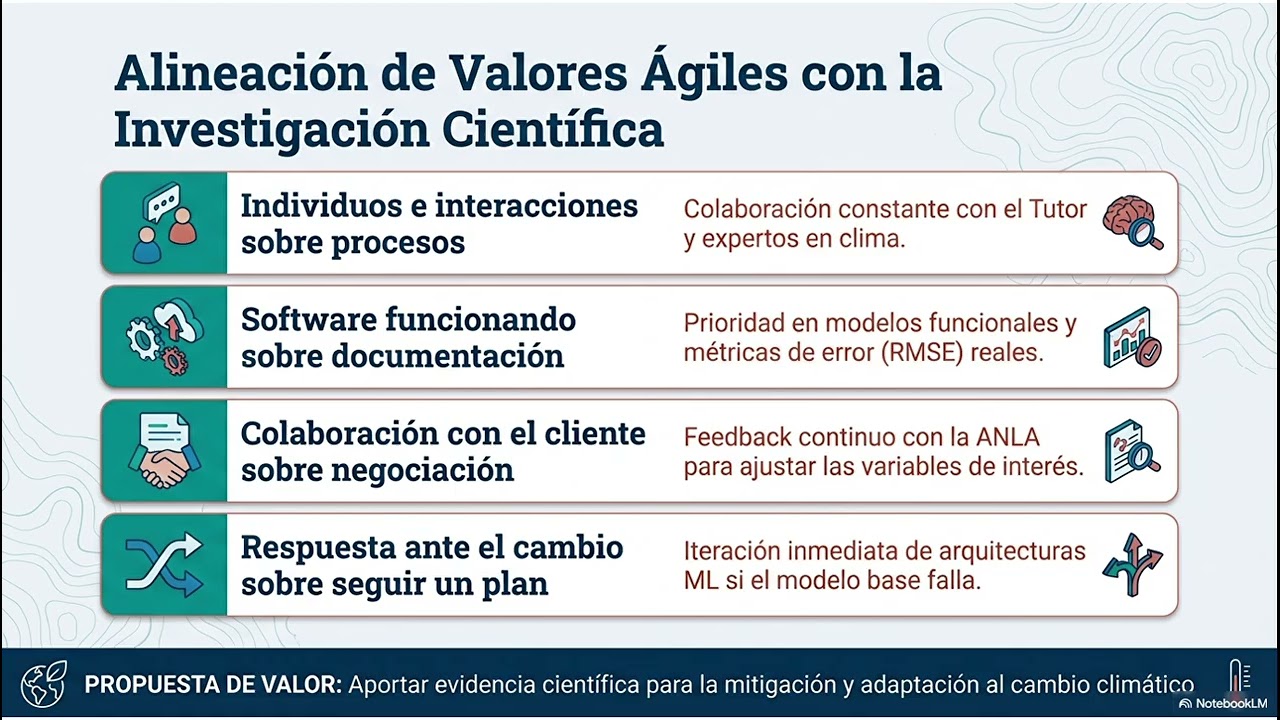 Alineación de Valores Ágiles con la Investigación Científica

Individuos e interacciones sobre procesos

Colaboración constante con el Tutor y expertos en clima.

Software funcionando sobre documentación

Prioridad en modelos funcionales y métricas de error (RMSE) reales.

Colaboración con el cliente sobre negociación

Feedback continuo con la ANLA para ajustar las variables de interés.

Respuesta ante el cambio sobre seguir un plan

Iteración inmediata de arquitecturas ML si el modelo base falla.

PROPUESTA DE VALOR: Aportar evidencia científica para la mitigación y adaptación al cambio climático

NotebookLM